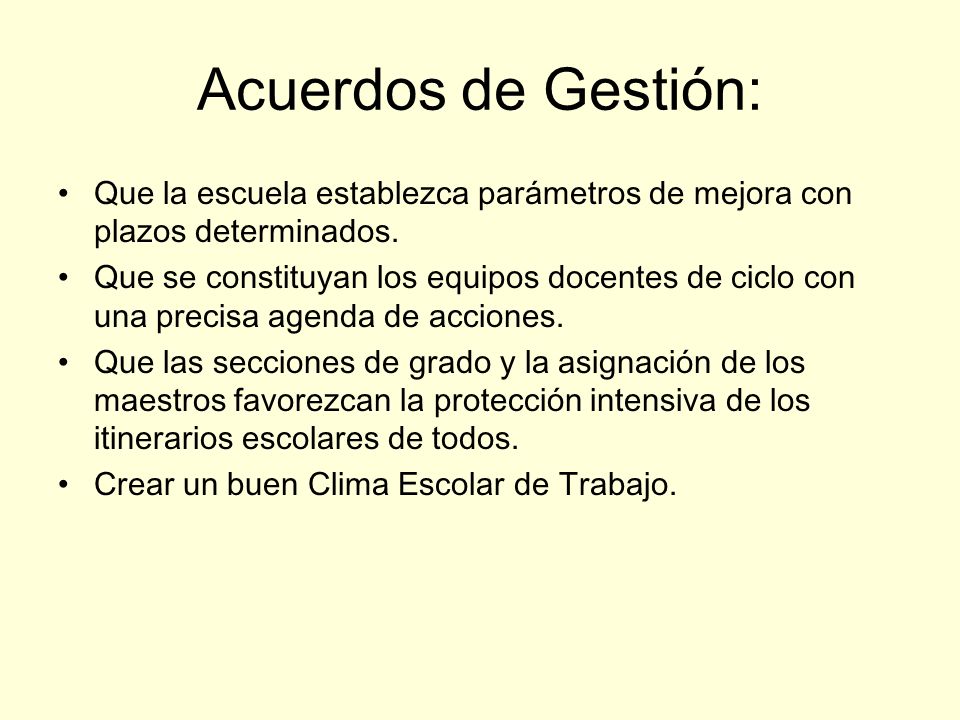 Acuerdos de Gestión:

• Que la escuela establezca parámetros de mejora con plazos determinados.
• Que se constituyan los equipos docentes de ciclo con una precisa agenda de acciones.
• Que las secciones de grado y la asignación de los maestros favorezcan la protección intensiva de los itinerarios escolares de todos.
• Crear un buen Clima Escolar de Trabajo.